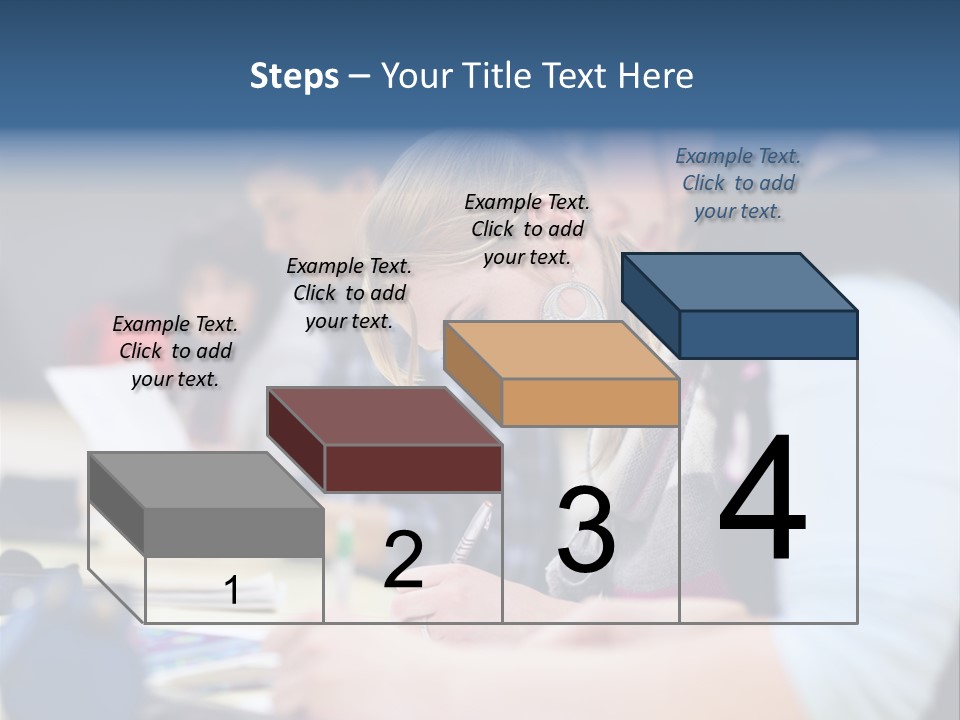 Steps – Your Title Text Here

Example Text. Click to add your text.

Example Text. Click to add your text.

Example Text. Click to add your text.

Example Text. Click to add your text.

1

2

3

4